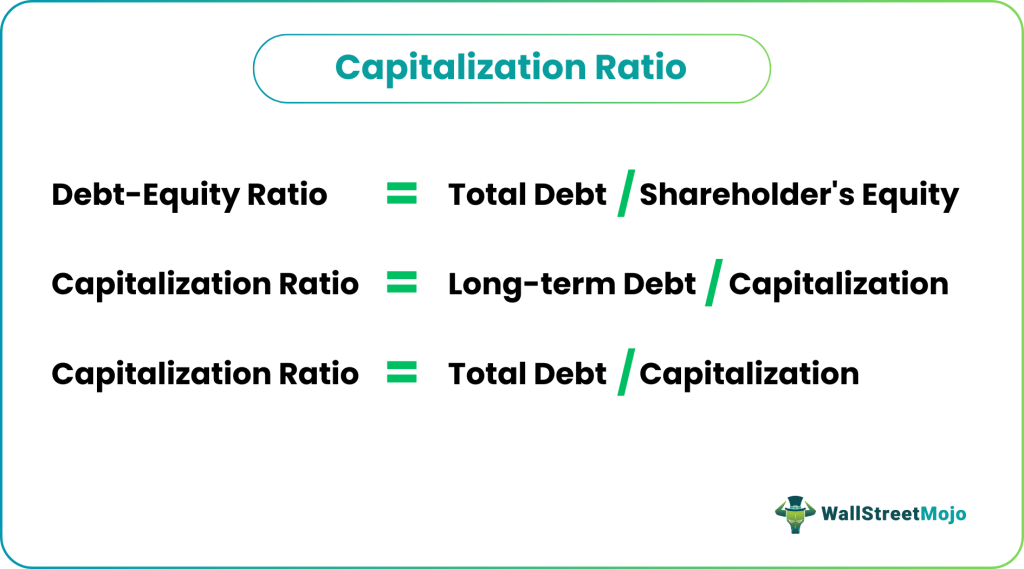 Capitalization Ratio

Debt-Equity Ratio = Total Debt / Shareholder's Equity

Capitalization Ratio = Long-term Debt / Capitalization

Capitalization Ratio = Total Debt / Capitalization

WallStreetMojo